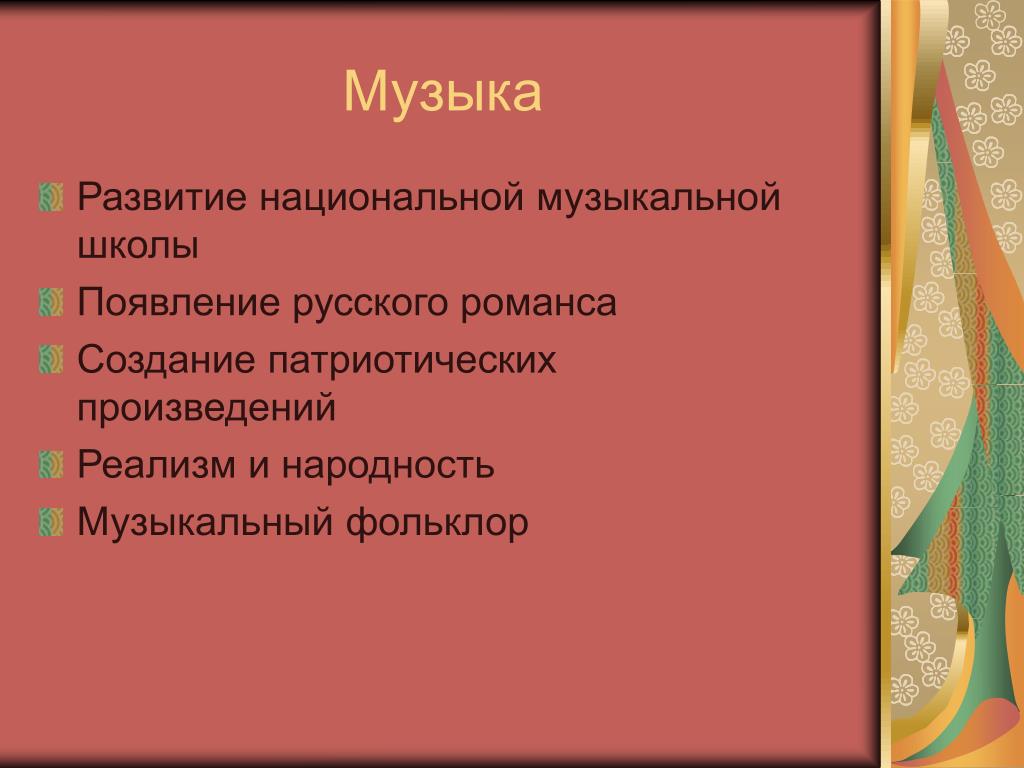 Музыка

Развитие национальной музыкальной школы
Появление русского романса
Создание патриотических произведений
Реализм и народность
Музыкальный фольклор